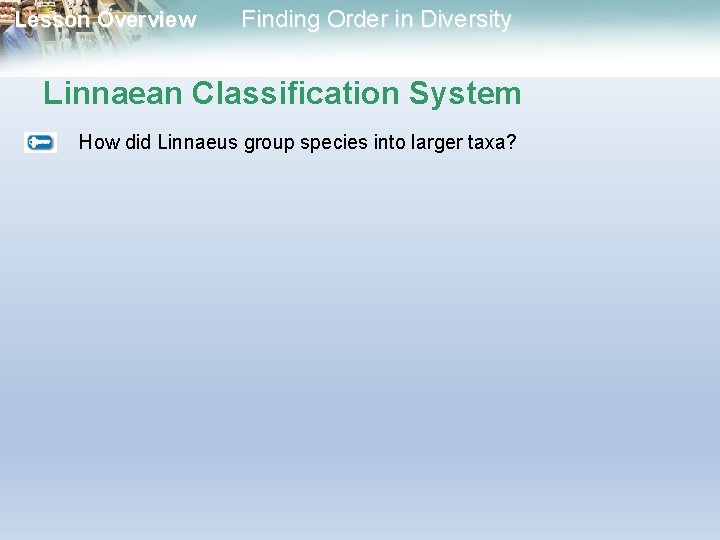 Lesson Overview

Finding Order in Diversity

Linnaean Classification System

How did Linnaeus group species into larger taxa?